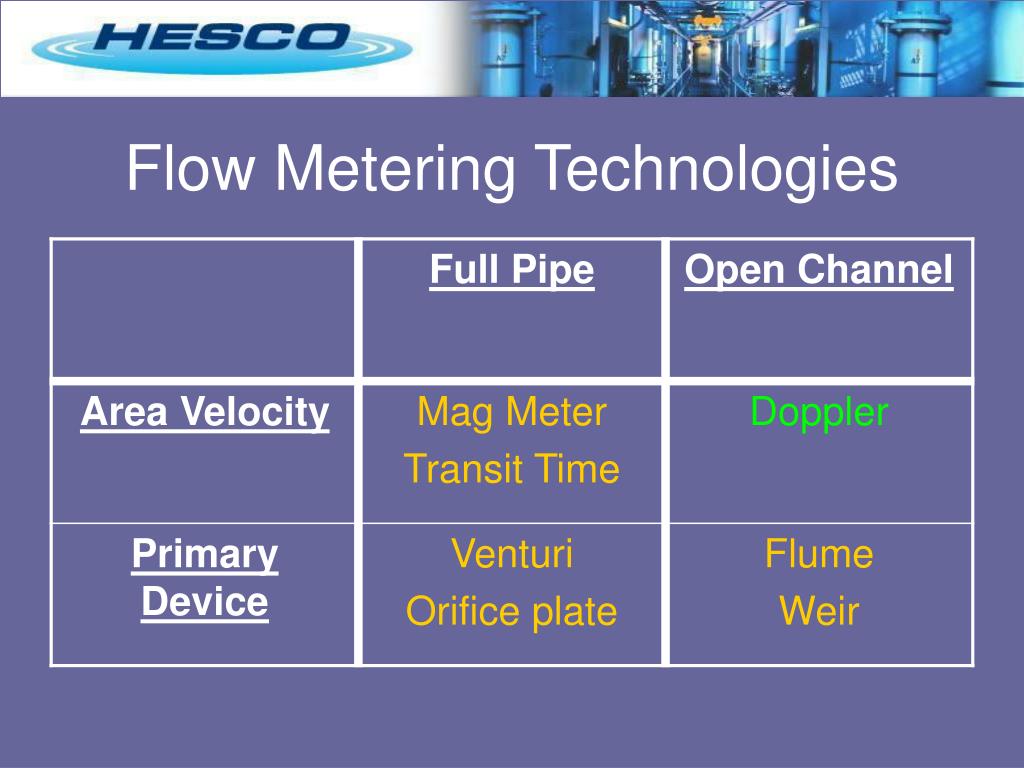 HESCO

Flow Metering Technologies

| | Full Pipe | Open Channel |
|---|---|---|
| Area Velocity | Mag Meter Transit Time | Doppler |
| Primary Device | Venturi Orifice plate | Flume Weir |